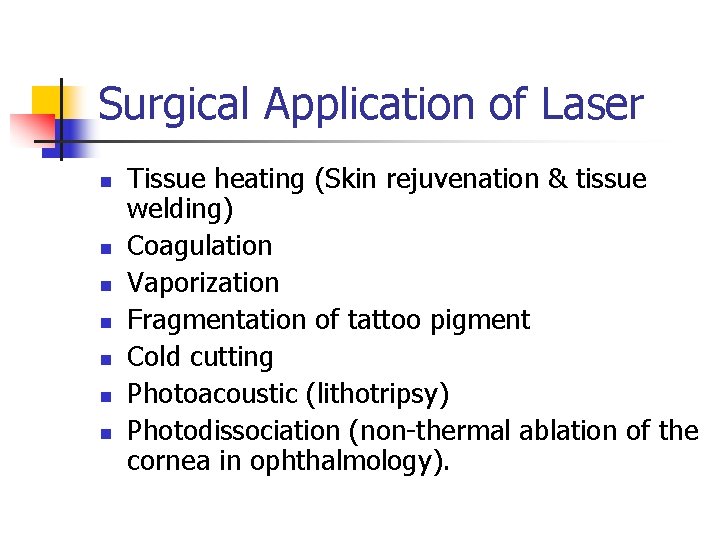 Surgical Application of Laser

- Tissue heating (Skin rejuvenation & tissue welding)
- Coagulation
- Vaporization
- Fragmentation of tattoo pigment
- Cold cutting
- Photoacoustic (lithotripsy)
- Photodissociation (non-thermal ablation of the cornea in ophthalmology).